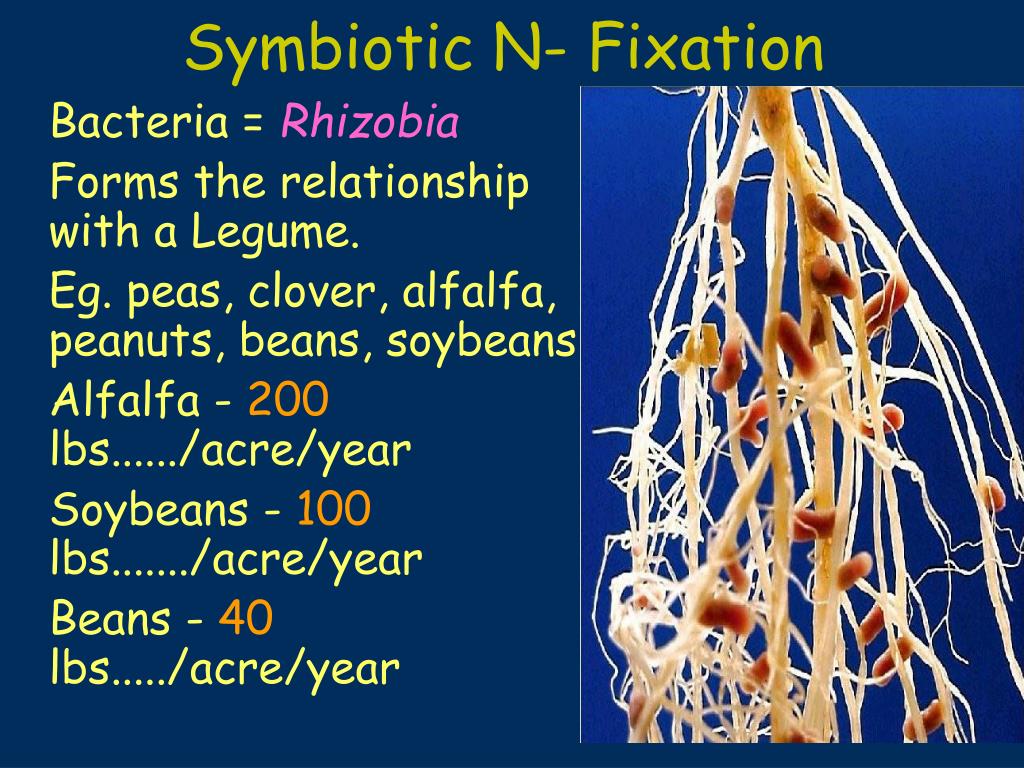 Symbiotic N- Fixation

Bacteria = Rhizobia

Forms the relationship with a Legume.

Eg. peas, clover, alfalfa, peanuts, beans, soybeans

Alfalfa - 200 lbs....../acre/year

Soybeans - 100 lbs......./acre/year

Beans - 40 lbs...../acre/year